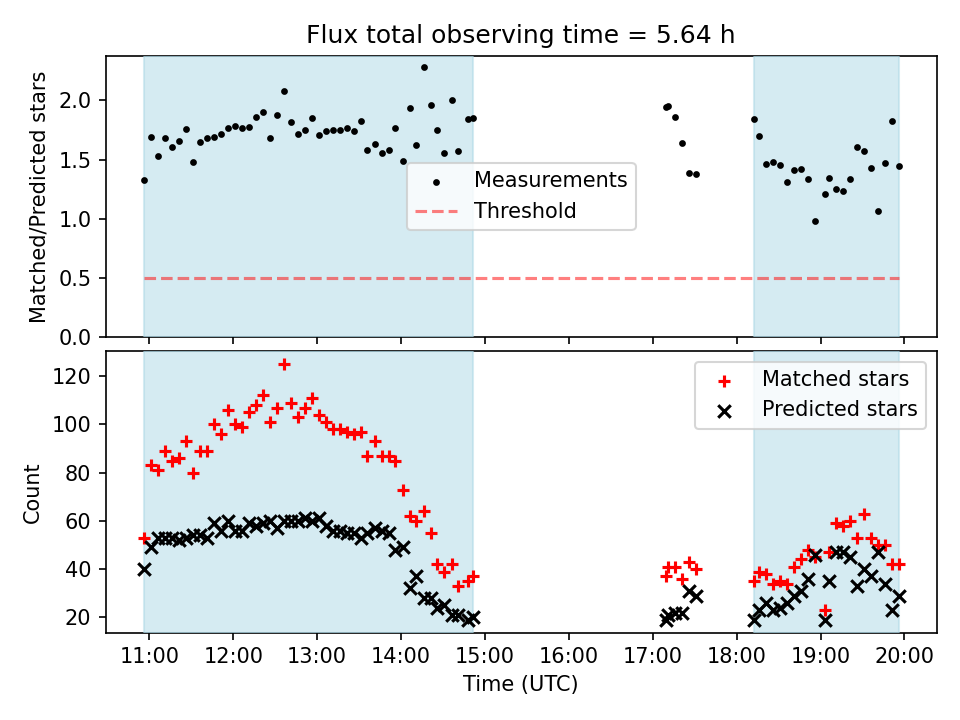 Flux total observing time = 5.64 h

Matched/Predicted stars

2.0
1.5
1.0
0.5
0.0

Measurements
Threshold

Count

120
100
80
60
40
20

Matched stars
Predicted stars

11:00 12:00 13:00 14:00 15:00 16:00 17:00 18:00 19:00 20:00

Time (UTC)